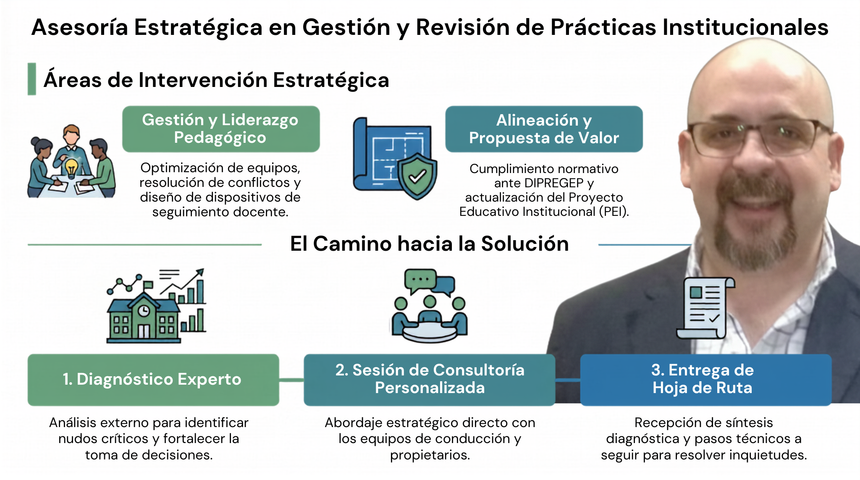 Asesoría Estratégica en Gestión y Revisión de Prácticas Institucionales

Áreas de Intervención Estratégica

Gestión y Liderazgo Pedagógico

Optimización de equipos, resolución de conflictos y diseño de dispositivos de seguimiento docente.

Alineación y Propuesta de Valor

Cumplimiento normativo ante DIPREGEP y actualización del Proyecto Educativo Institucional (PEI).

El Camino hacia la Solución

1. Diagnóstico Experto

Análisis externo para identificar nudos críticos y fortalecer la toma de decisiones.

2. Sesión de Consultoría Personalizada

Abordaje estratégico directo con los equipos de conducción y propietarios.

3. Entrega de Hoja de Ruta

Recepción de síntesis diagnóstica y pasos técnicos a seguir para resolver inquietudes.